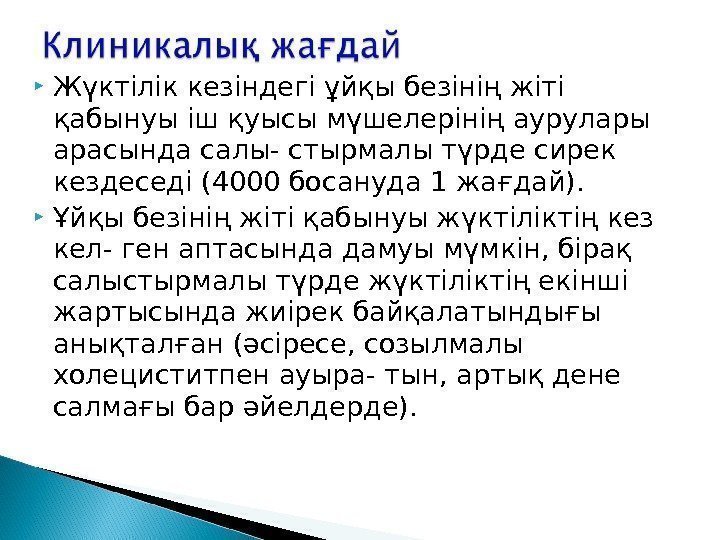 Клиникалық жағдай

Жүктілік кезіндегі ұйқы безінің жіті қабынуы іш қуысы мүшелерінің аурулары арасында салы- стырмалы түрде сирек кездеседі (4000 босануда 1 жағдай).

Ұйқы безінің жіті қабынуы жүктіліктің кез кел- ген аптасында дамуы мүмкін, бірақ салыстырмалы түрде жүктіліктің екінші жартысында жиірек байқалатындығы анықталған (әсіресе, созылмалы холециститпен ауыра- тын, артық дене салмағы бар әйелдерде).